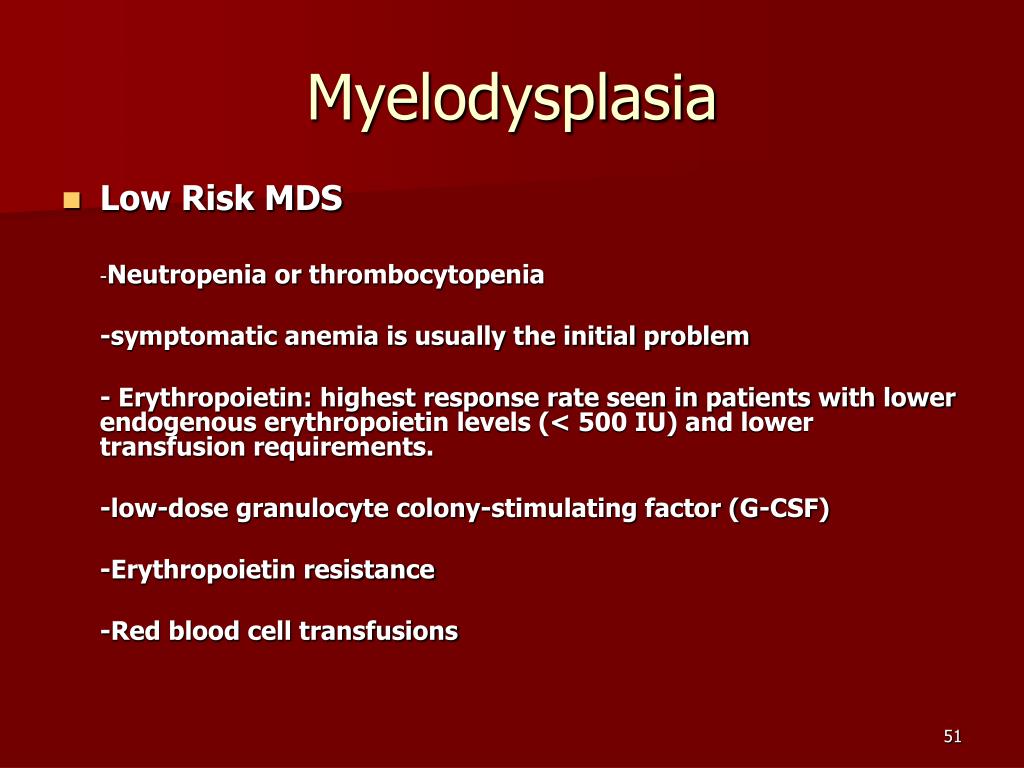 Myelodysplasia

Low Risk MDS

-Neutropenia or thrombocytopenia

-symptomatic anemia is usually the initial problem

- Erythropoietin: highest response rate seen in patients with lower endogenous erythropoietin levels (< 500 IU) and lower transfusion requirements.

-low-dose granulocyte colony-stimulating factor (G-CSF)

-Erythropoietin resistance

-Red blood cell transfusions

51